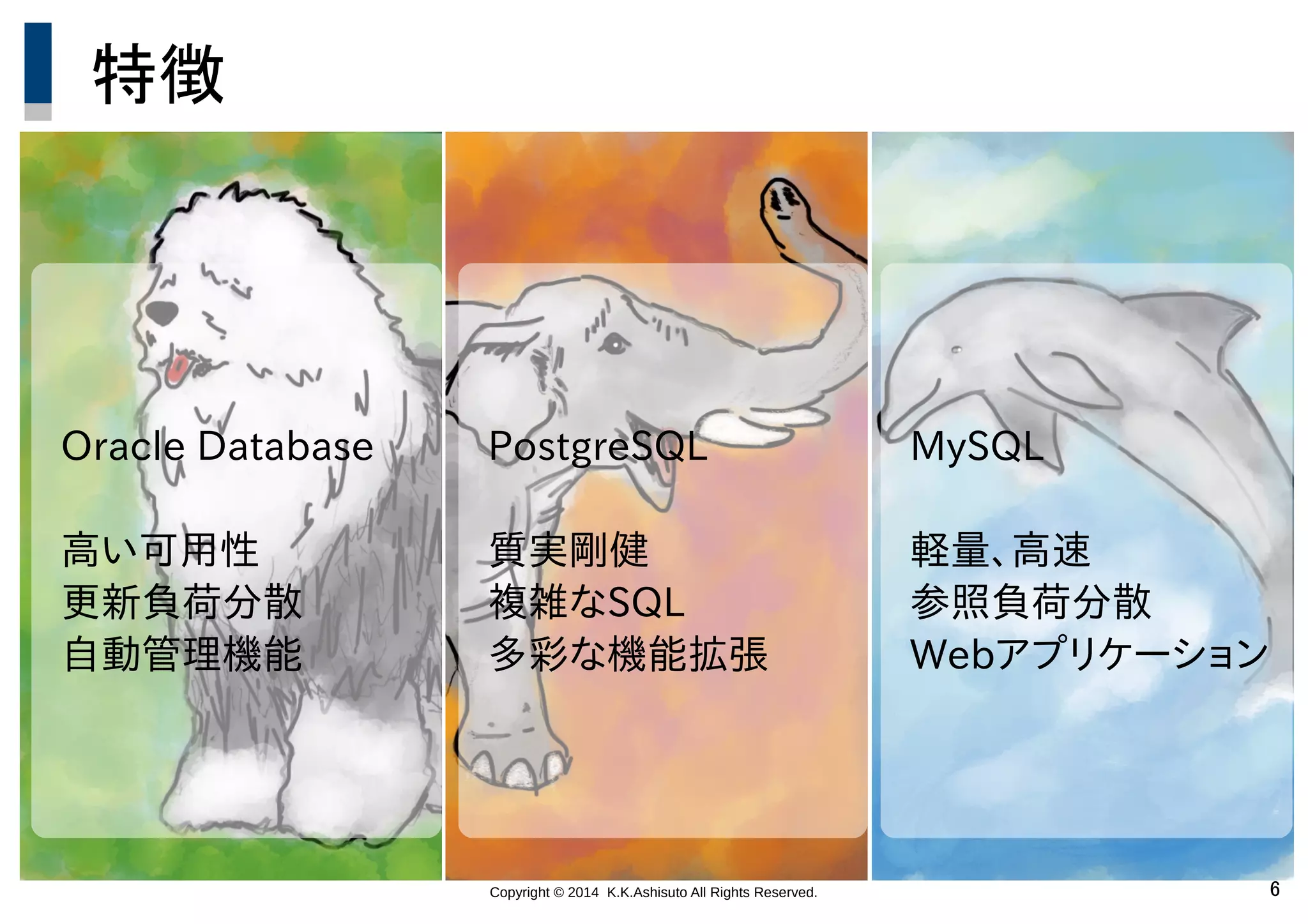 特徴

Oracle Database

高い可用性
更新負荷分散
自動管理機能

PostgreSQL

質実剛健
複雑なSQL
多彩な機能拡張

MySQL

軽量、高速
参照負荷分散
Webアプリケーション

Copyright © 2014 K.K.Ashisuto All Rights Reserved.

6